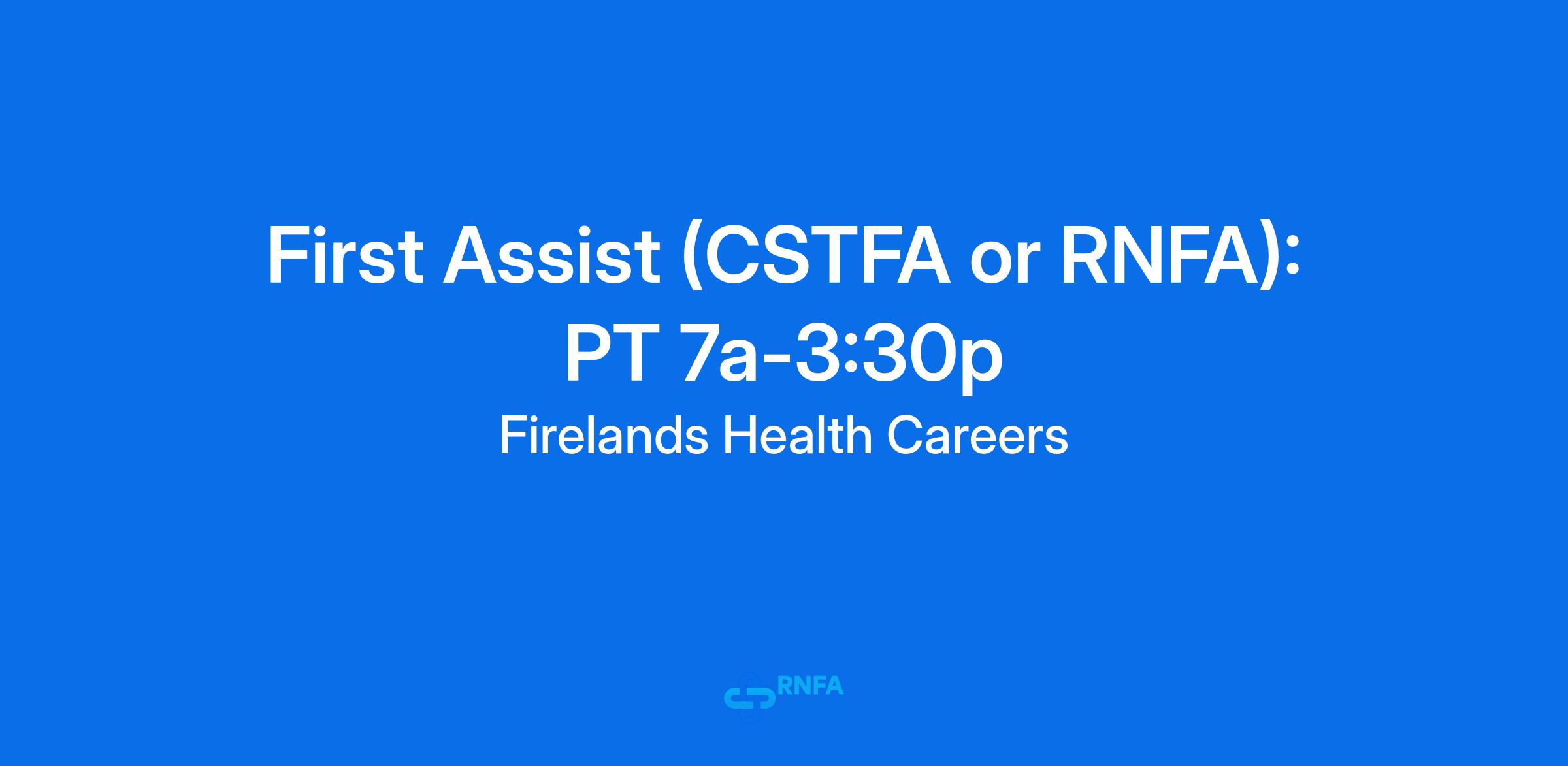 First Assist (CSTFA or RNFA): PT 7a-3:30p

Firelands Health Careers

RNFA